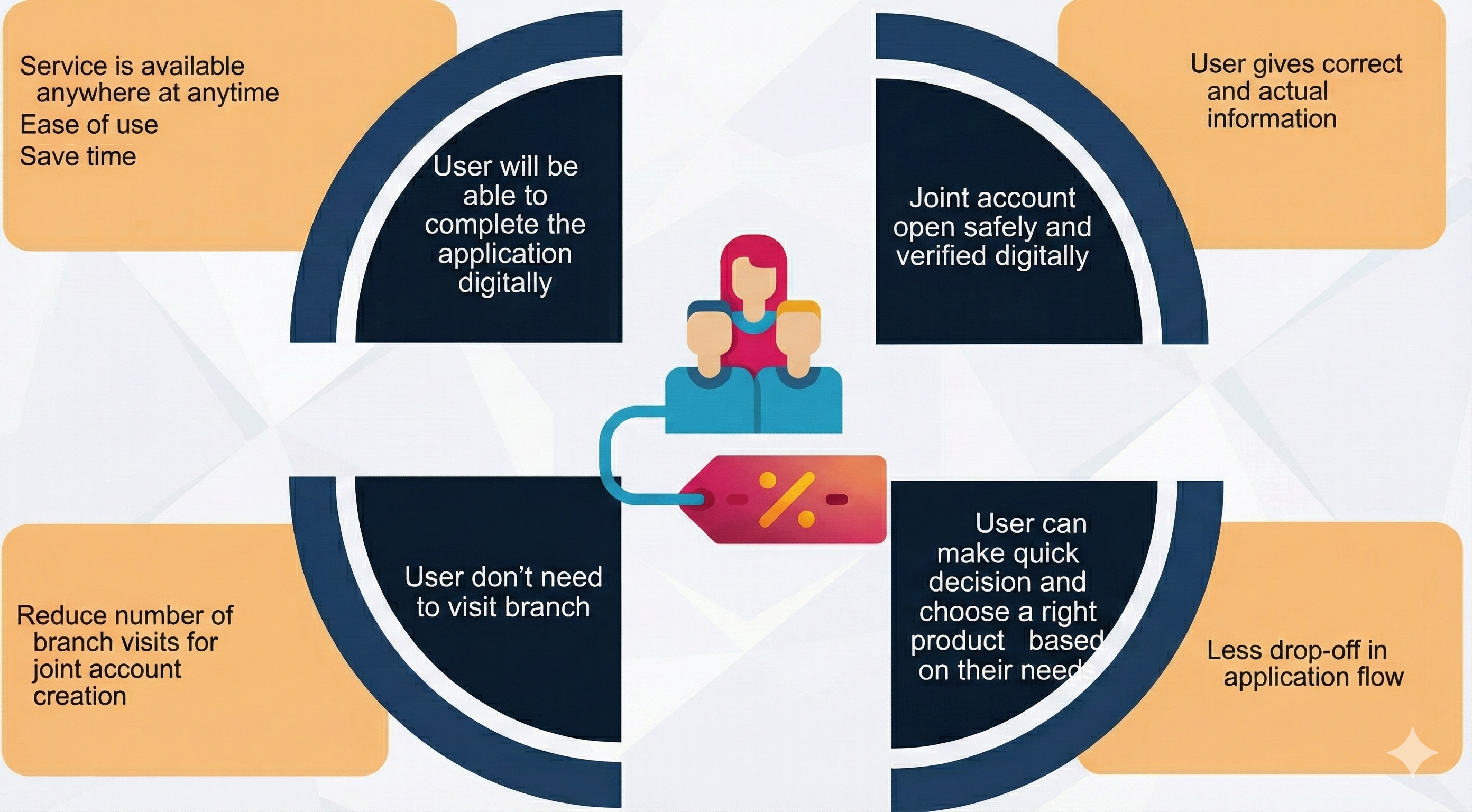 Service is available anywhere at anytime
Ease of use
Save time

User will be able to complete the application digitally

Joint account open safely and verified digitally

User gives correct and actual information

%

Reduce number of branch visits for joint account creation

User don't need to visit branch

User can make quick decision and choose a right product based on their needs

Less drop-off in application flow